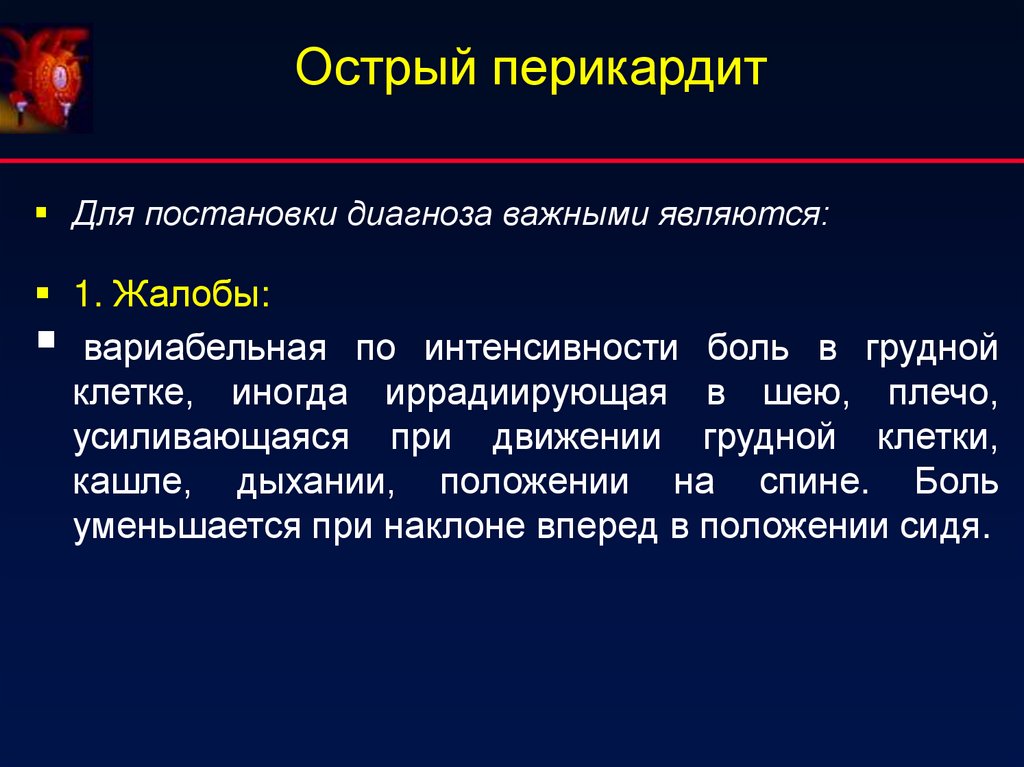 Острый перикардит

Для постановки диагноза важными являются:

1. Жалобы:

вариабельная по интенсивности боль в грудной клетке, иногда иррадиирующая в шею, плечо, усиливающаяся при движении грудной клетки, кашле, дыхании, положении на спине. Боль уменьшается при наклоне вперед в положении сидя.